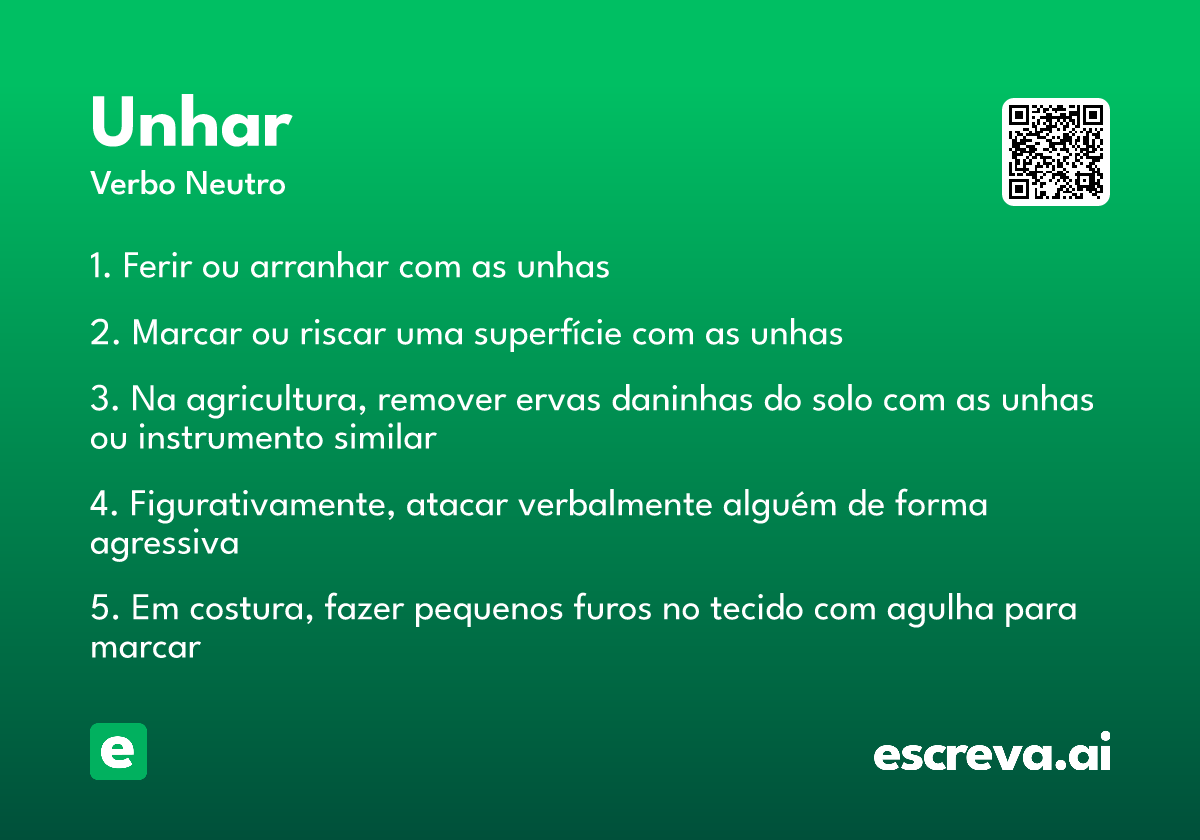 Unhar
Verbo Neutro

1. Ferir ou arranhar com as unhas

2. Marcar ou riscar uma superfície com as unhas

3. Na agricultura, remover ervas daninhas do solo com as unhas ou instrumento similar

4. Figurativamente, atacar verbalmente alguém de forma agressiva

5. Em costura, fazer pequenos furos no tecido com agulha para marcar

e

escreva.ai